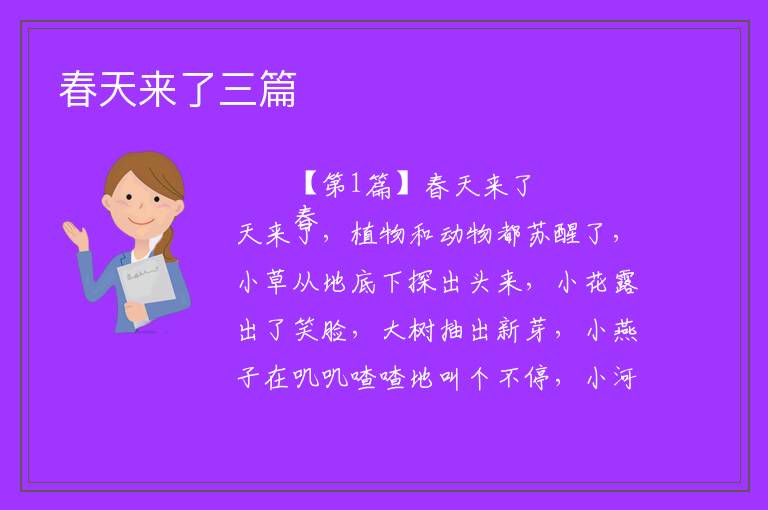 春天来了三篇

【第1篇】春天来了

春天来了，植物和动物都苏醒了，小草从地底下探出头来，小花露出了笑脸，大树抽出新芽，小燕子在叽叽喳喳地叫个不停，小河